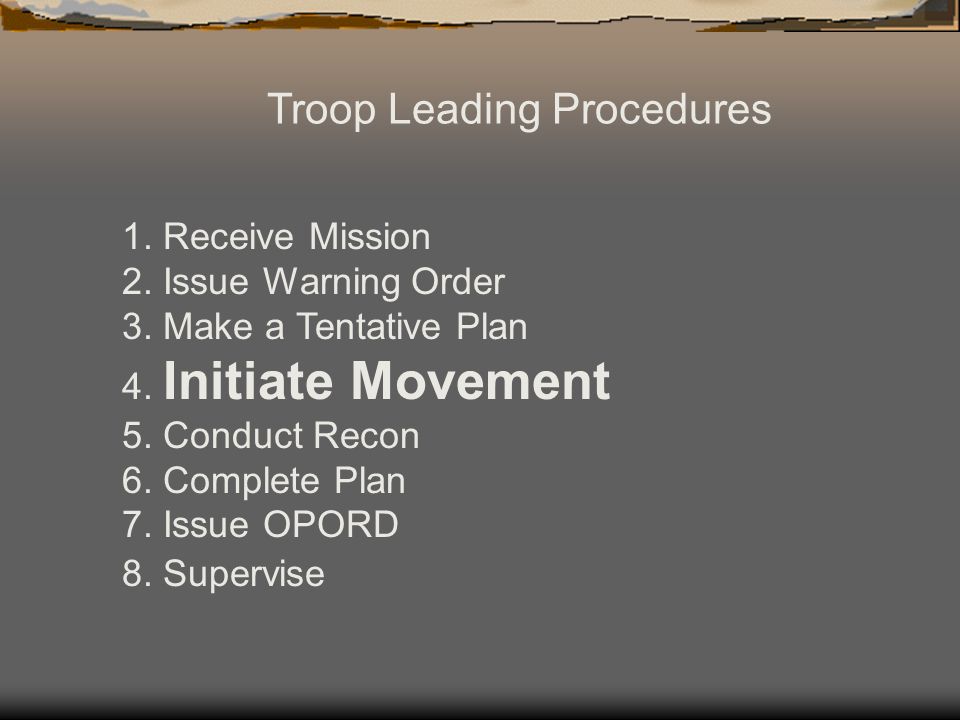 Troop Leading Procedures

1. Receive Mission
2. Issue Warning Order
3. Make a Tentative Plan
4. Initiate Movement
5. Conduct Recon
6. Complete Plan
7. Issue OPORD
8. Supervise